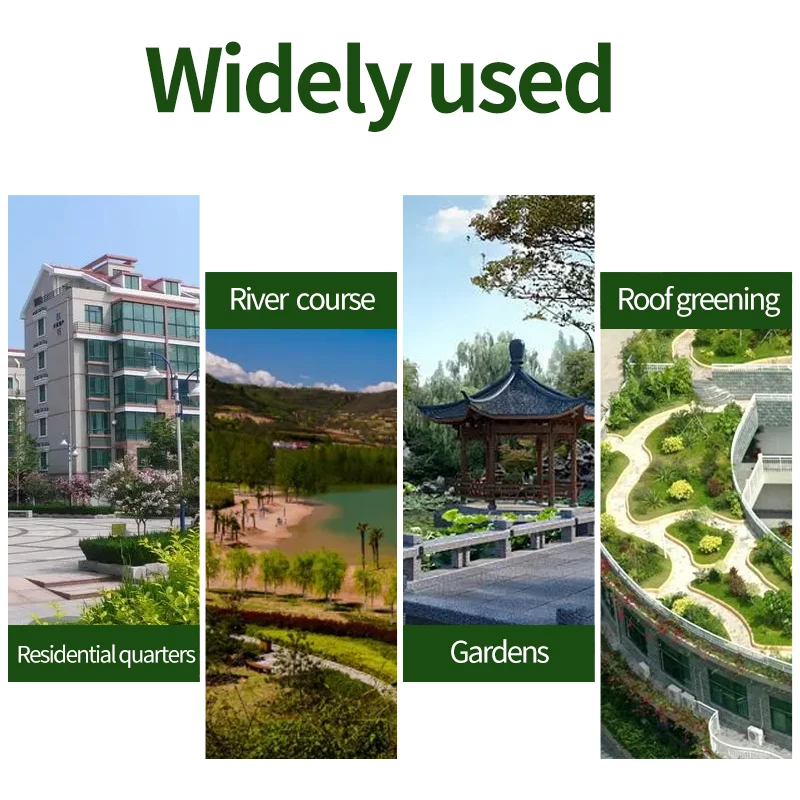 Widely used

Residential quarters

River course

Gardens

Roof greening